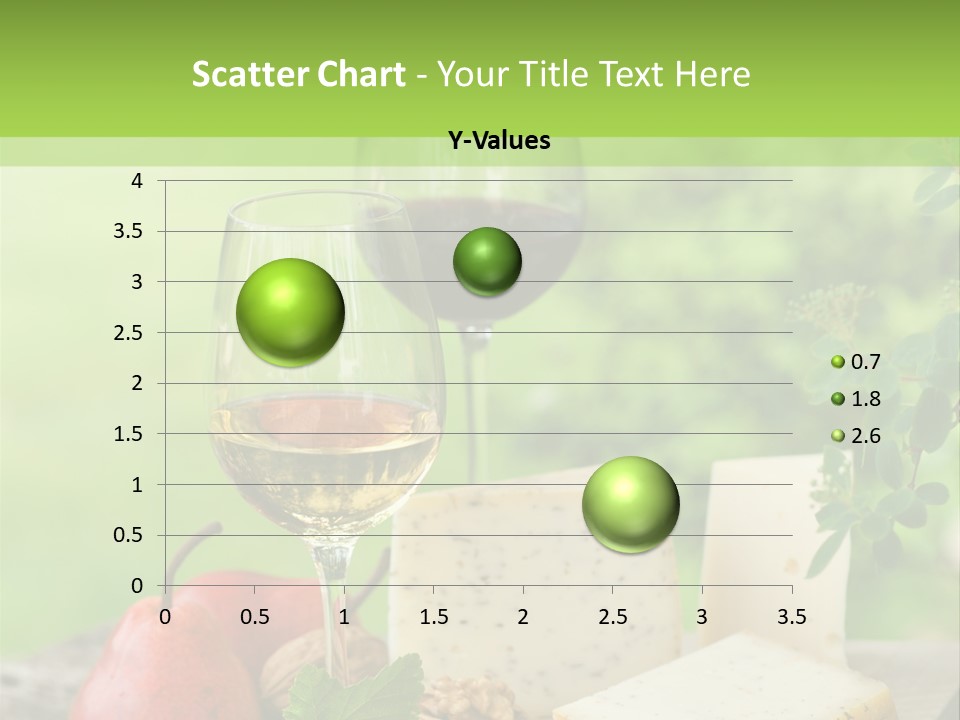 Scatter Chart - Your Title Text Here

Y-Values

4
3.5
3
2.5
2
1.5
1
0.5
0

0 0.5 1 1.5 2 2.5 3 3.5

0.7
1.8
2.6